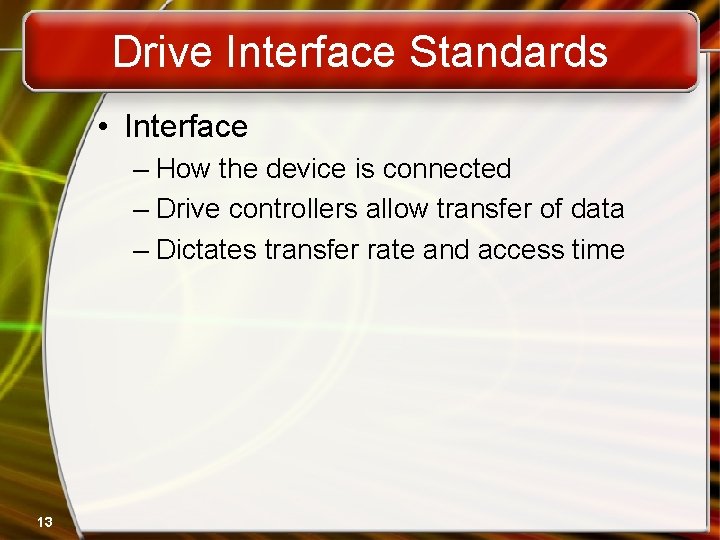 Drive Interface Standards

• Interface
– How the device is connected
– Drive controllers allow transfer of data
– Dictates transfer rate and access time

13